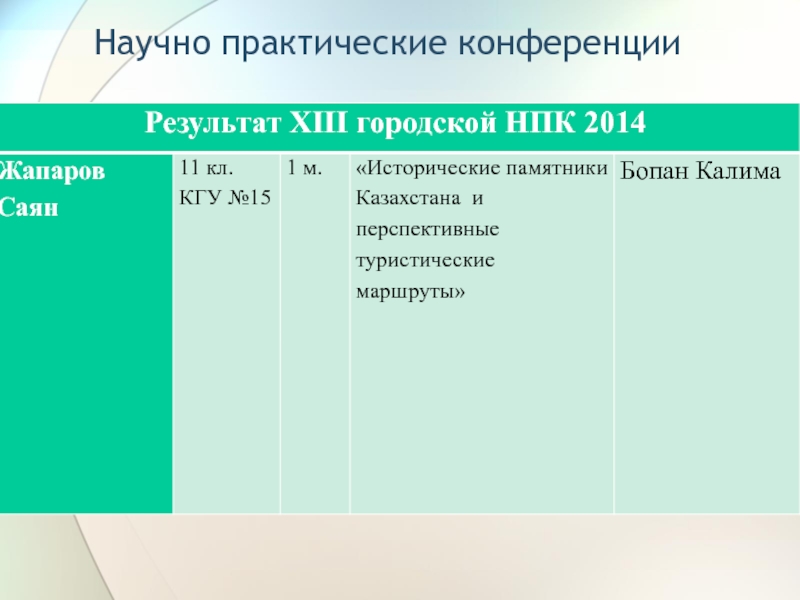 Научно практические конференции

| Результат XIII городской НПК 2014 | | | | |
|---|---|---|---|---|
| Жапаров Саян | 11 кл. КГУ №15 | 1 м. | «Исторические памятники Казахстана и перспективные туристические маршруты» | Бопан Калима |